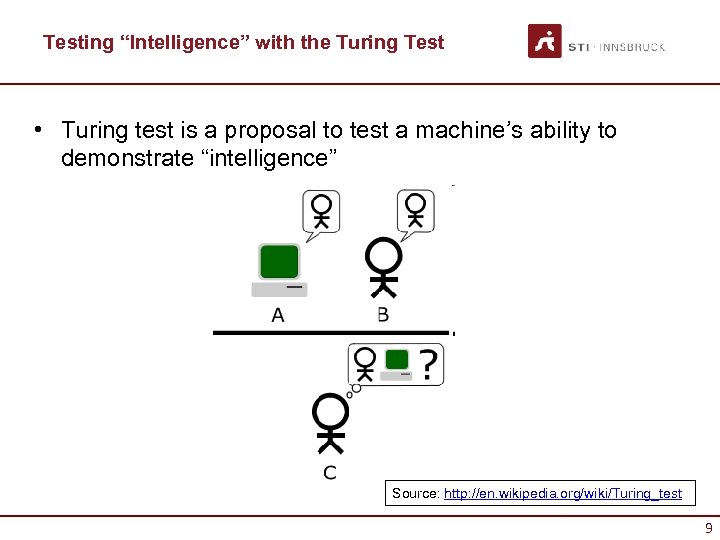 Testing “Intelligence” with the Turing Test

STI · INNSBRUCK

• Turing test is a proposal to test a machine’s ability to demonstrate “intelligence”

A

B

?

C

Source: http://en.wikipedia.org/wiki/Turing_test

9